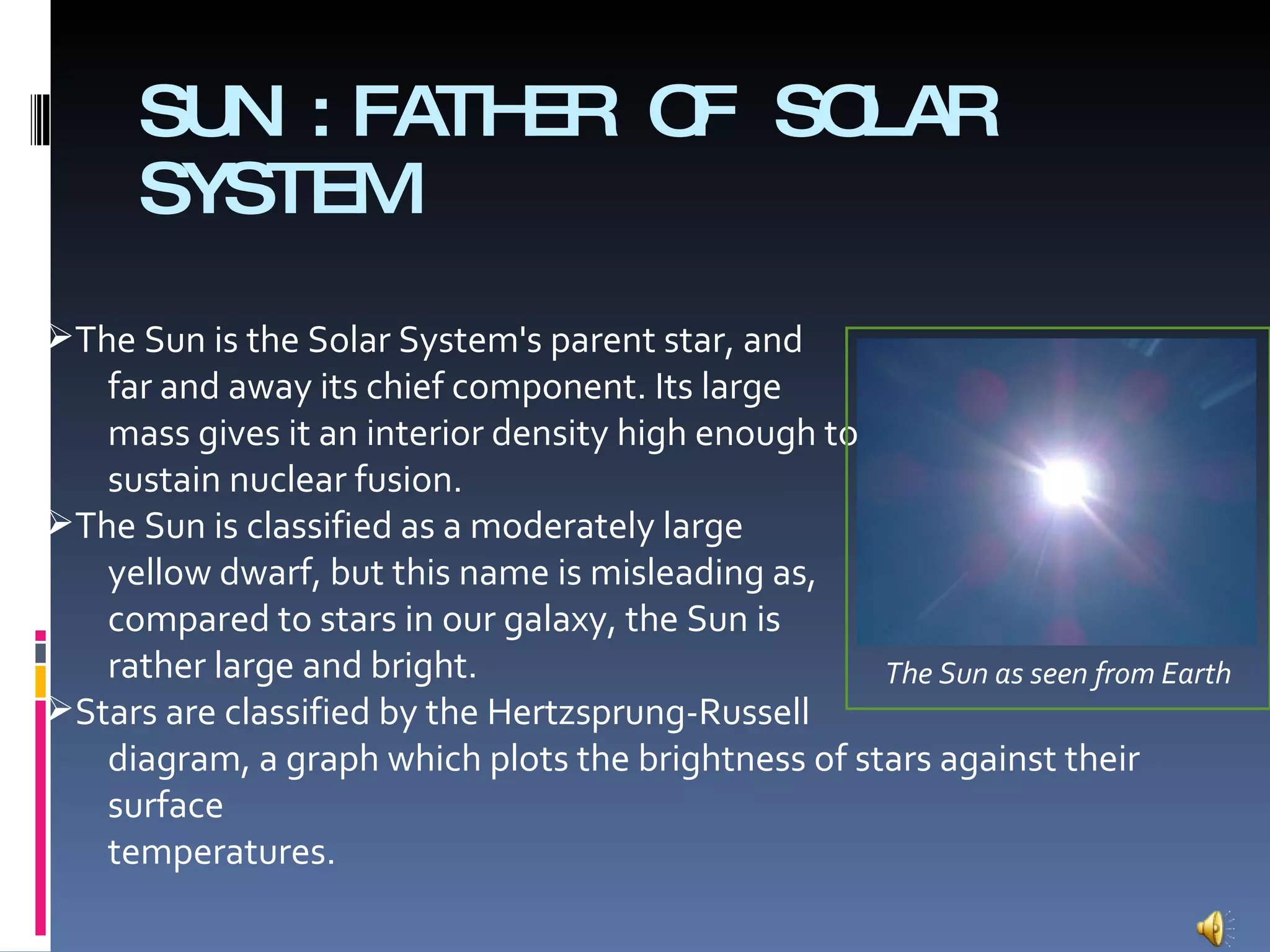 SUN : FATHER OF SOLAR SYSTEM

➢The Sun is the Solar System's parent star, and far and away its chief component. Its large mass gives it an interior density high enough to sustain nuclear fusion.

➢The Sun is classified as a moderately large yellow dwarf, but this name is misleading as, compared to stars in our galaxy, the Sun is rather large and bright.

➢Stars are classified by the Hertzsprung-Russell diagram, a graph which plots the brightness of stars against their surface temperatures.

The Sun as seen from Earth